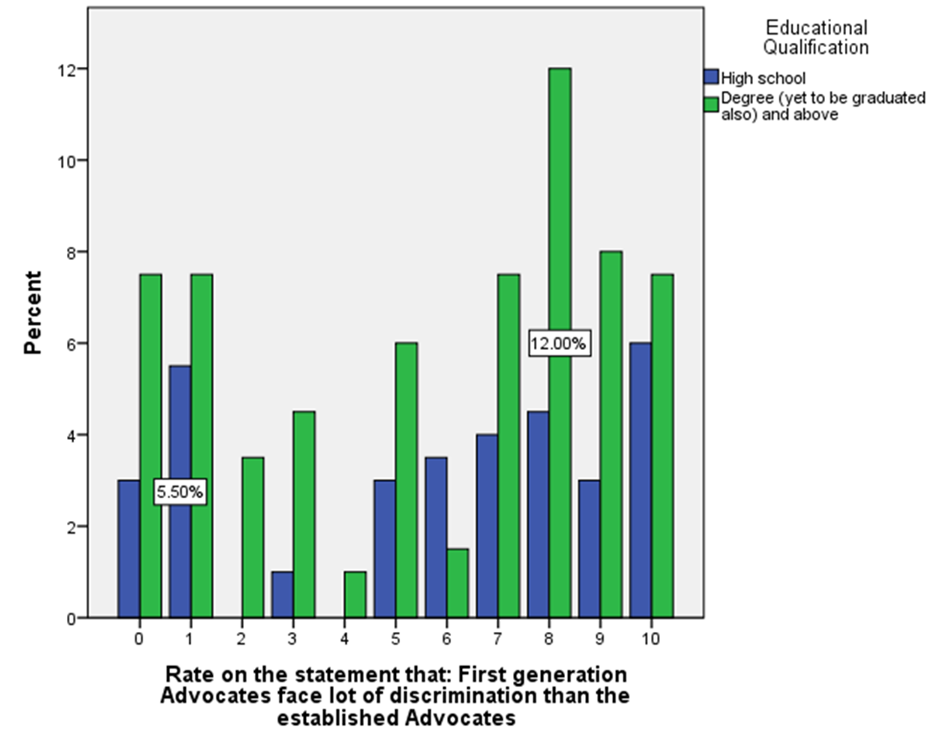 Educational Qualification

High school

Degree (yet to be graduated also) and above

Percent

12

10

8

6

4

2

0

5.50%

12.00%

0 1 2 3 4 5 6 7 8 9 10

Rate on the statement that: First generation Advocates face lot of discrimination than the established Advocates